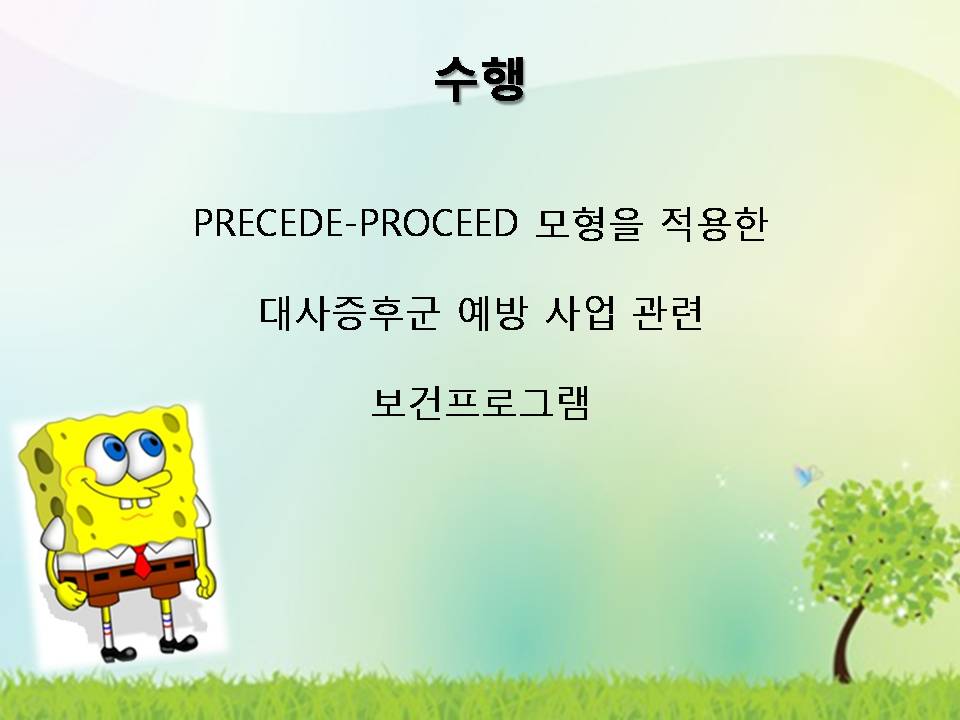 수행

PRECEDE-PROCEED 모형을 적용한

대사증후군 예방 사업 관련

보건프로그램